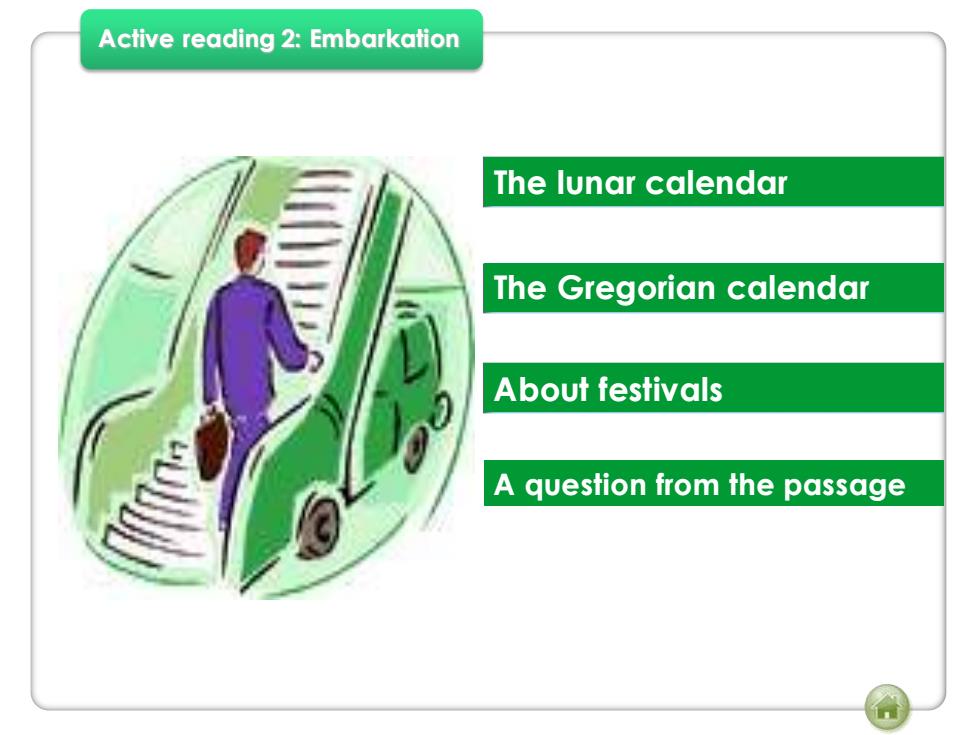 Active reading 2: Embarkation

The lunar calendar

The Gregorian calendar

About festivals

A question from the passage